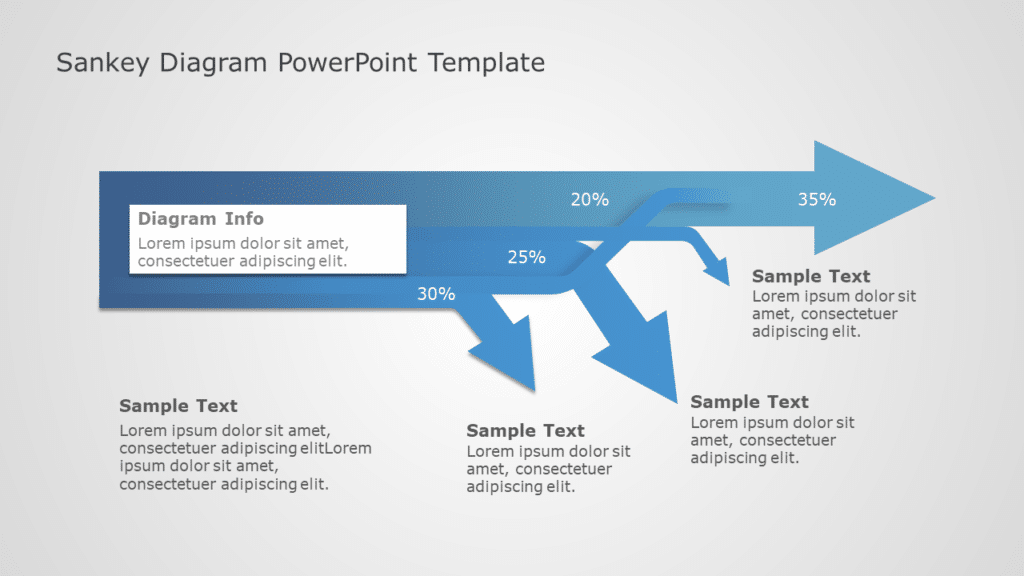 Sankey Diagram PowerPoint Template

Diagram Info
Lorem ipsum dolor sit amet, consectetuer adipiscing elit.

20%

35%

25%

30%

Sample Text
Lorem ipsum dolor sit amet, consectetuer adipiscing elit.

Sample Text
Lorem ipsum dolor sit amet, consectetuer adipiscing elitLorem ipsum dolor sit amet, consectetuer adipiscing elit.

Sample Text
Lorem ipsum dolor sit amet, consectetuer adipiscing elit.

Sample Text
Lorem ipsum dolor sit amet, consectetuer adipiscing elit.